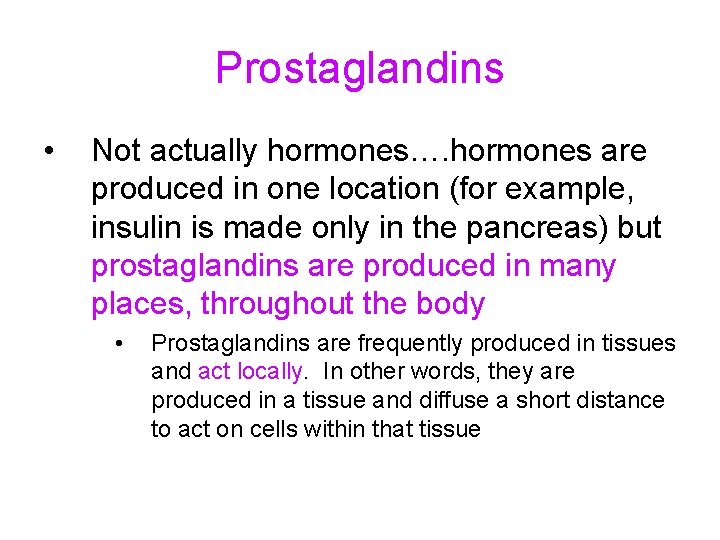 Prostaglandins

• Not actually hormones….hormones are produced in one location (for example, insulin is made only in the pancreas) but prostaglandins are produced in many places, throughout the body

• Prostaglandins are frequently produced in tissues and act locally. In other words, they are produced in a tissue and diffuse a short distance to act on cells within that tissue